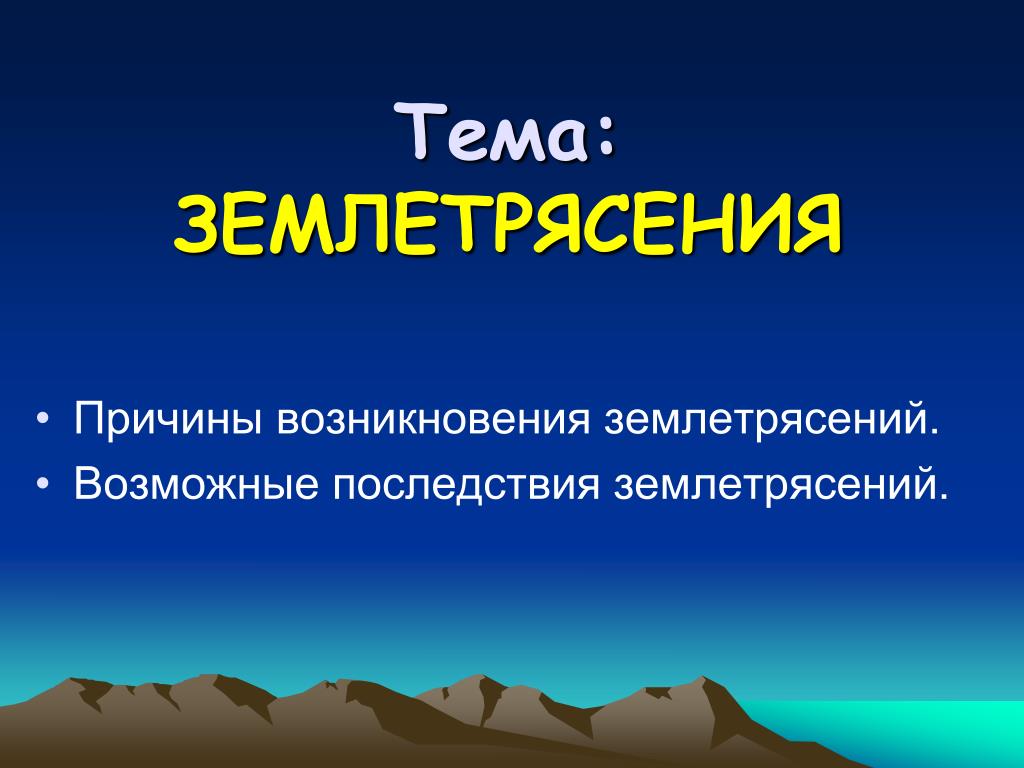 Тема:
ЗЕМЛЕТРЯСЕНИЯ

• Причины возникновения землетрясений.
• Возможные последствия землетрясений.